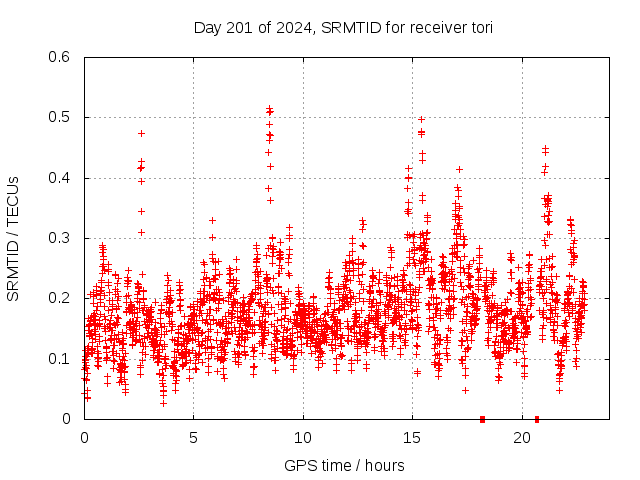 Day 201 of 2024, SRMTID for receiver tori

SRMTID / TECUs

0.6
0.5
0.4
0.3
0.2
0.1
0

0
5
10
15
20

GPS time / hours